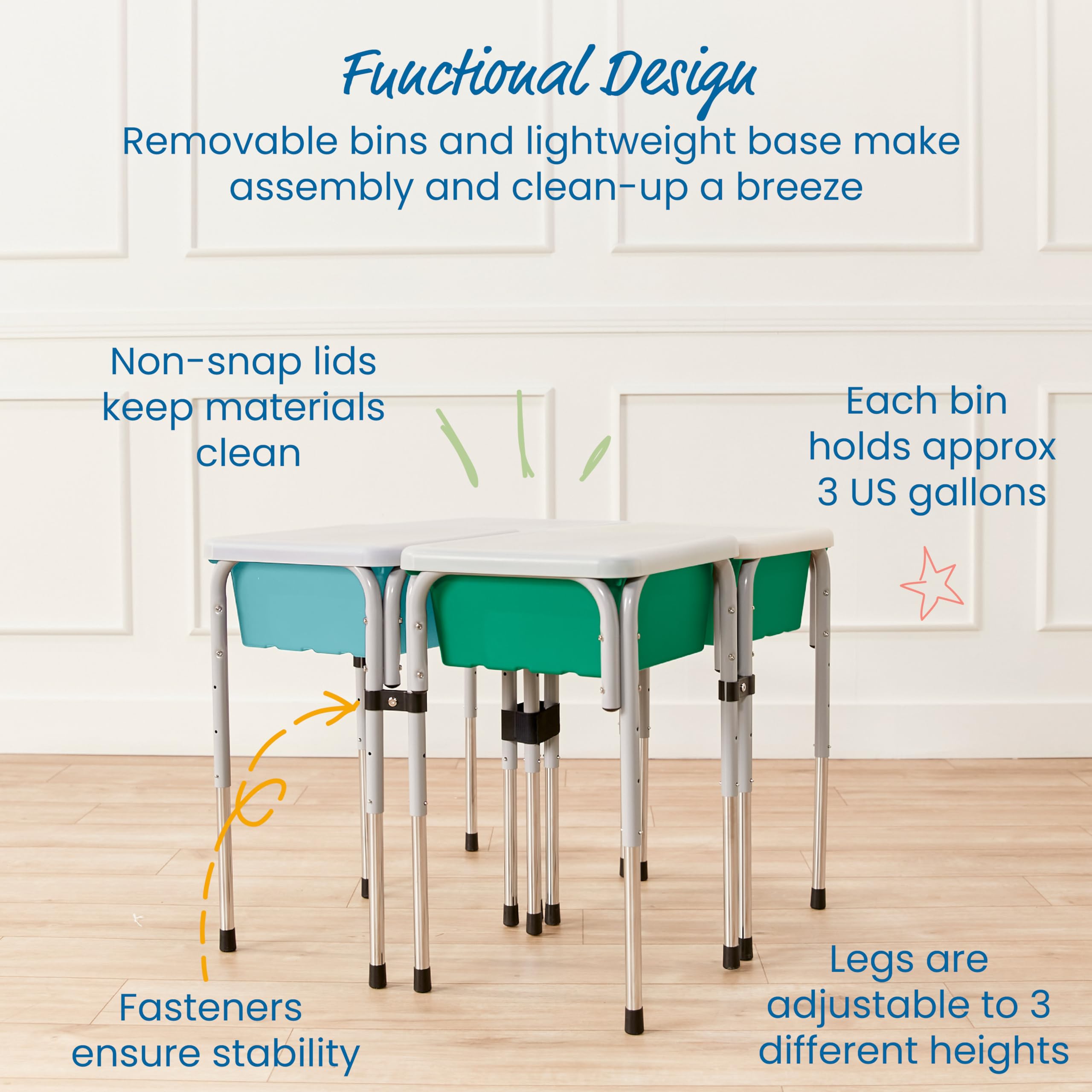 Functional Design

Removable bins and lightweight base make assembly and clean-up a breeze

Non-snap lids keep materials clean

Each bin holds approx 3 US gallons

Fasteners ensure stability

Legs are adjustable to 3 different heights